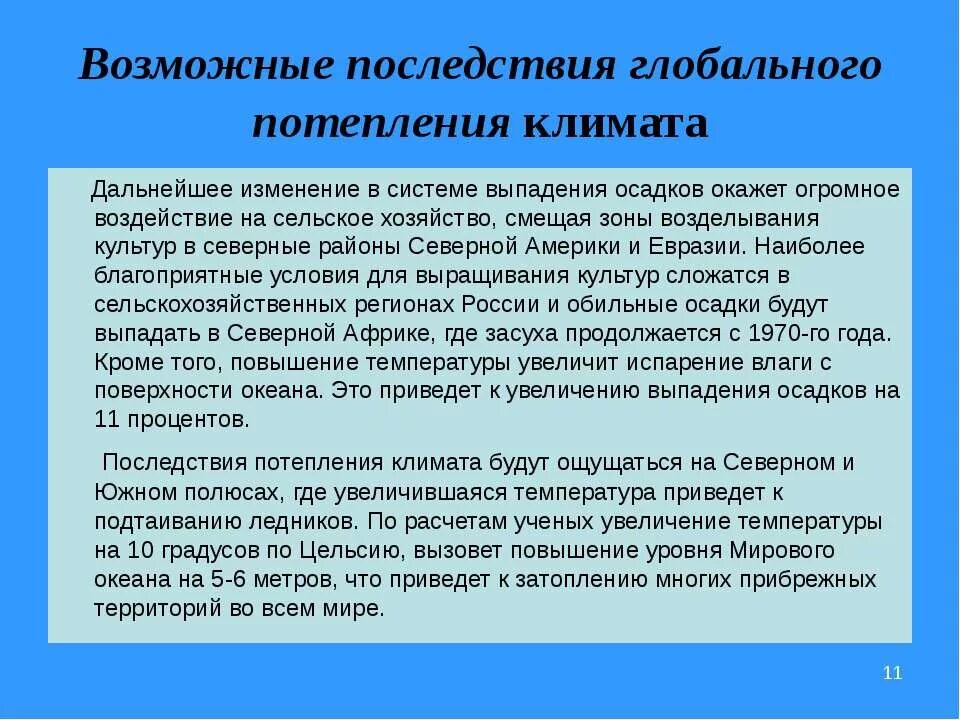 Возможные последствия глобального потепления климата

Дальнейшее изменение в системе выпадения осадков окажет огромное воздействие на сельское хозяйство, смещая зоны возделывания культур в северные районы Северной Америки и Евразии. Наиболее благоприятные условия для выращивания культур сложатся в сельскохозяйственных регионах России и обильные осадки будут выпадать в Северной Африке, где засуха продолжается с 1970-го года. Кроме того, повышение температуры увеличит испарение влаги с поверхности океана. Это приведет к увеличению выпадения осадков на 11 процентов.

Последствия потепления климата будут ощущаться на Северном и Южном полюсах, где увеличившаяся температура приведет к подтаиванию ледников. По расчетам ученых увеличение температуры на 10 градусов по Цельсию, вызовет повышение уровня Мирового океана на 5-6 метров, что приведет к затоплению многих прибрежных территорий во всем мире.

11